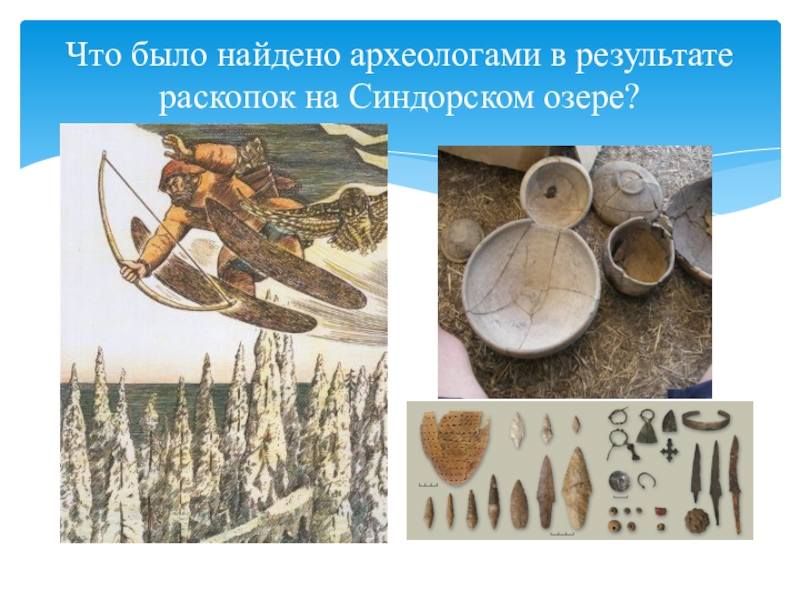 Что было найдено археологами в результате раскопок на Синдорском озере?